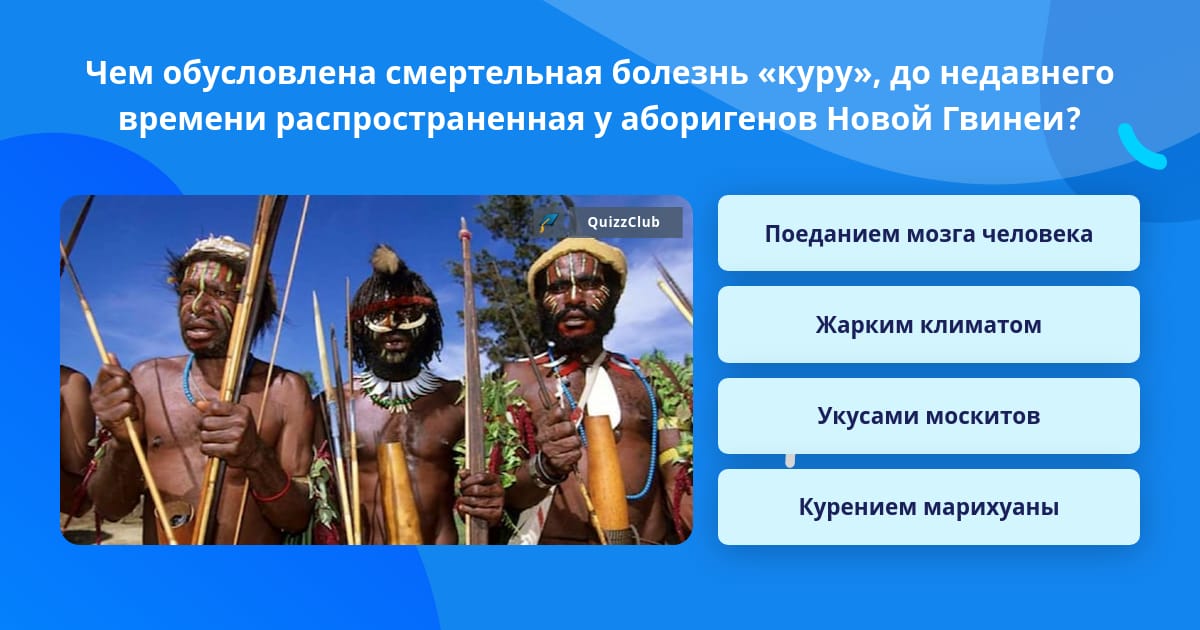 Чем обусловлена смертельная болезнь «куру», до недавнего времени распространенная у аборигенов Новой Гвинеи?

QuizzClub

Поеданием мозга человека

Жарким климатом

Укусами москитов

Курением марихуаны